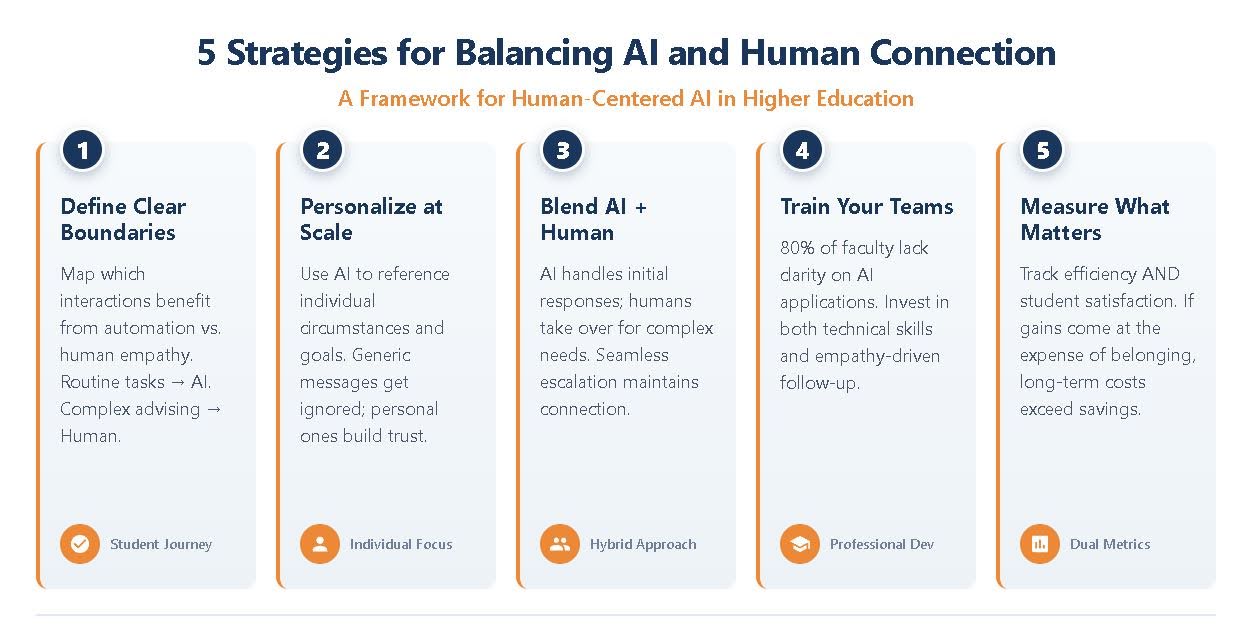 5 Strategies for Balancing AI and Human Connection

A Framework for Human-Centered AI in Higher Education

1

Define Clear Boundaries

Map which interactions benefit from automation vs. human empathy. Routine tasks → AI. Complex advising → Human.

Student Journey

2

Personalize at Scale

Use AI to reference individual circumstances and goals. Generic messages get ignored; personal ones build trust.

Individual Focus

3

Blend AI + Human

AI handles initial responses; humans take over for complex needs. Seamless escalation maintains connection.

Hybrid Approach

4

Train Your Teams

80% of faculty lack clarity on AI applications. Invest in both technical skills and empathy-driven follow-up.

Professional Dev

5

Measure What Matters

Track efficiency AND student satisfaction. If gains come at the expense of belonging, long-term costs exceed savings.

Dual Metrics